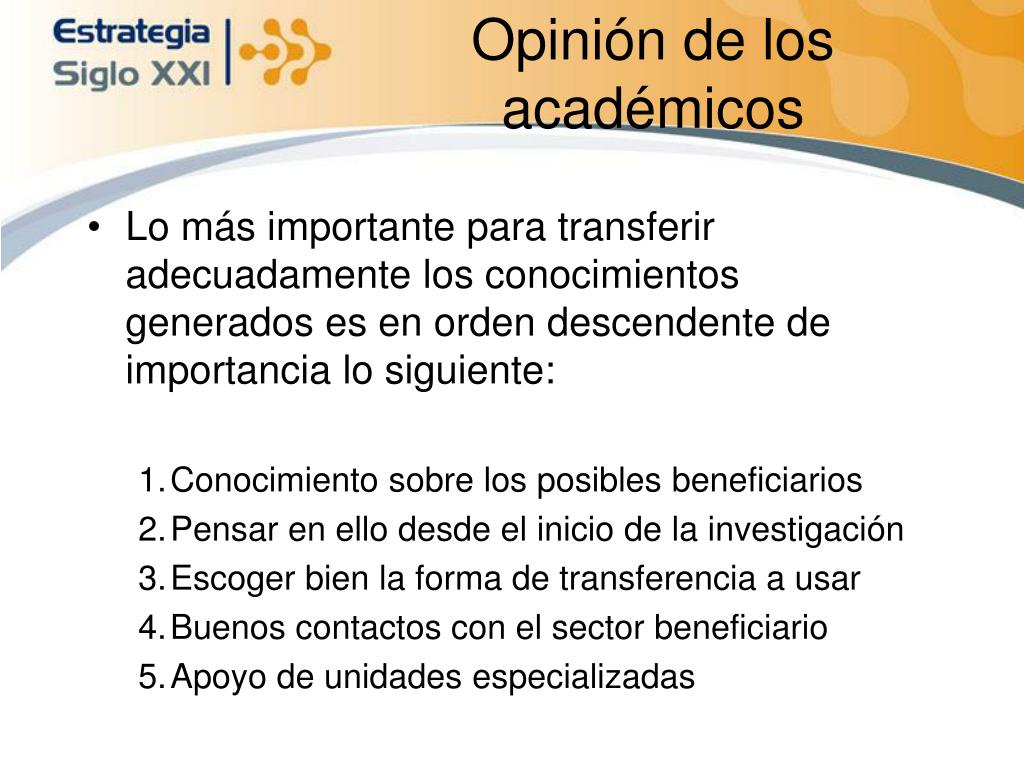 Estrategia Siglo XXI

Opinión de los académicos

• Lo más importante para transferir adecuadamente los conocimientos generados es en orden descendente de importancia lo siguiente:

1. Conocimiento sobre los posibles beneficiarios
2. Pensar en ello desde el inicio de la investigación
3. Escoger bien la forma de transferencia a usar
4. Buenos contactos con el sector beneficiario
5. Apoyo de unidades especializadas